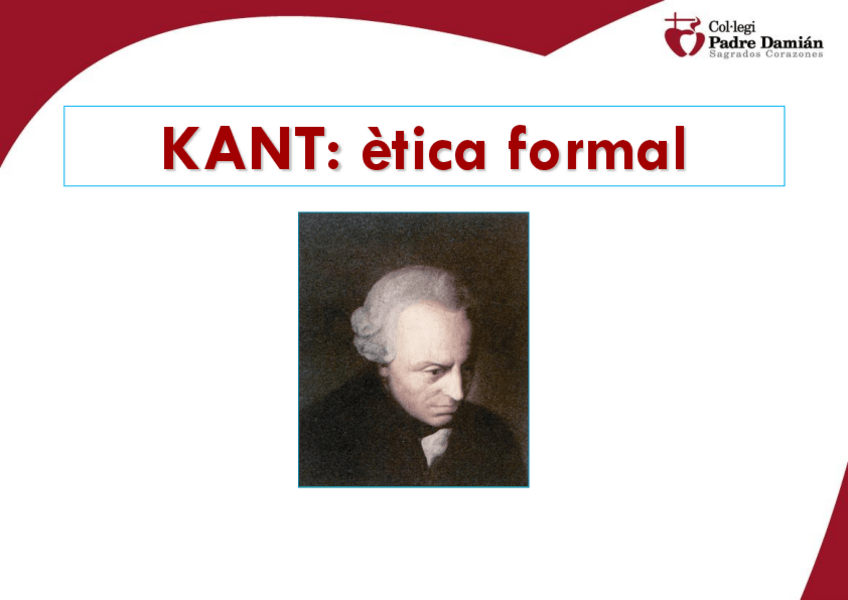 Col·legi
Padre Damián
Sagrados Corazones

KANT: ètica formal